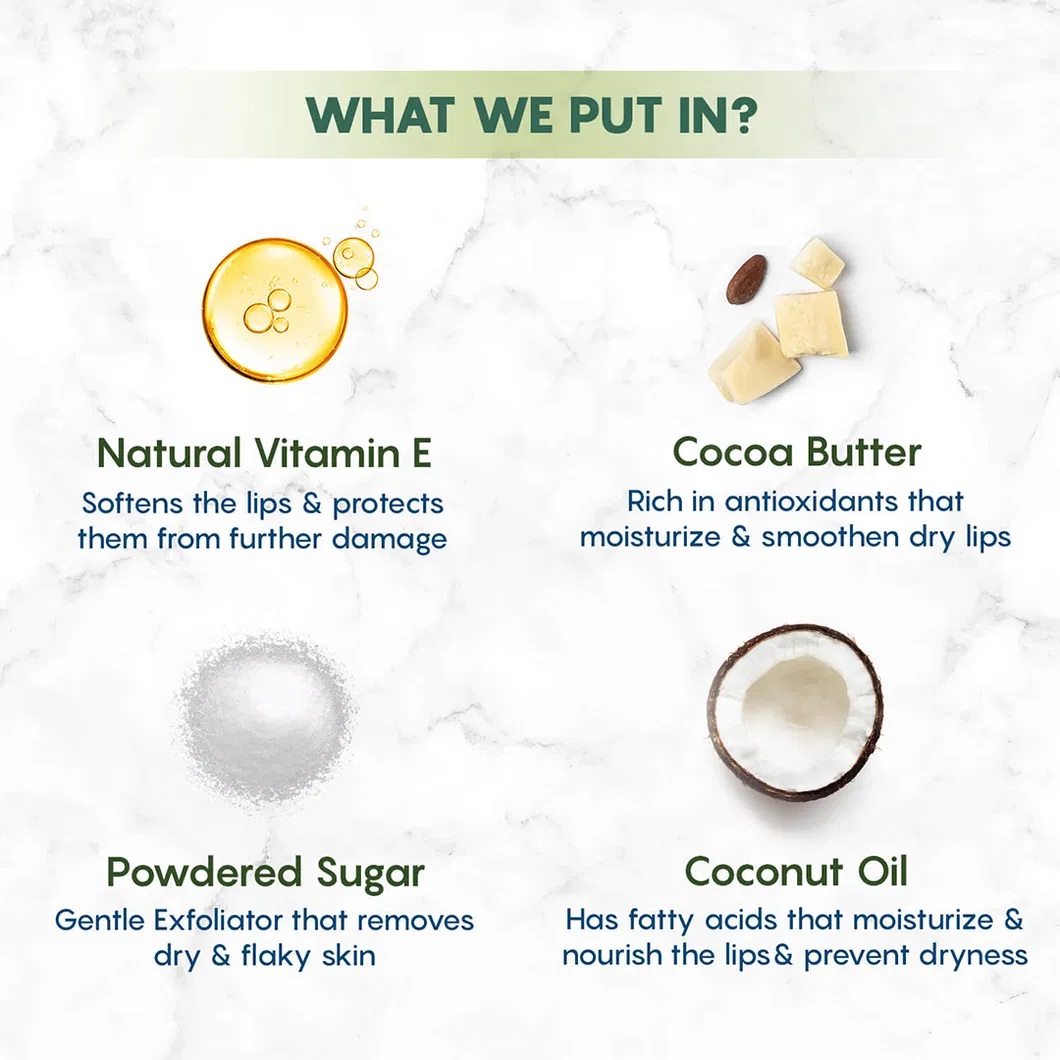 WHAT WE PUT IN?

Natural Vitamin E
Softens the lips & protects them from further damage

Cocoa Butter
Rich in antioxidants that moisturize & smoothen dry lips

Powdered Sugar
Gentle Exfoliator that removes dry & flaky skin

Coconut Oil
Has fatty acids that moisturize & nourish the lips& prevent dryness